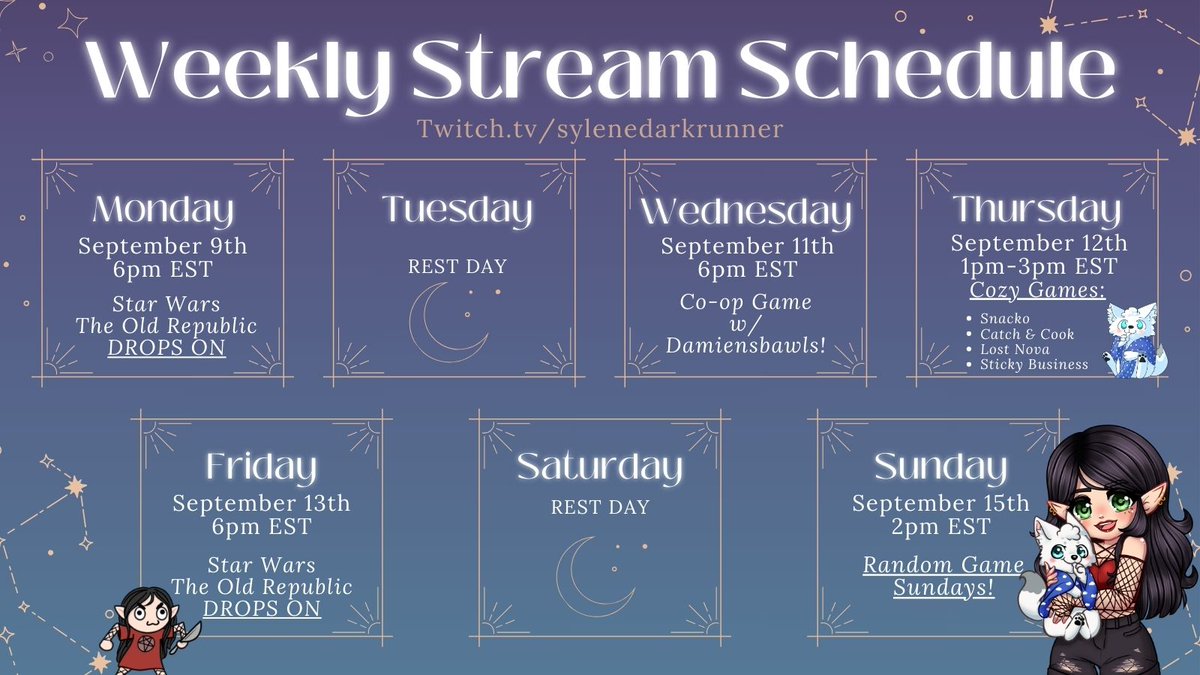 Weekly Stream Schedule
Twitch.tv/sylenedarkrunner

Monday
September 9th
6pm EST
Star Wars
The Old Republic
DROPS ON

Tuesday
REST DAY

Wednesday
September 11th
6pm EST
Co-op Game
w/
Damiensbawls!

Thursday
September 12th
1pm-3pm EST
Cozy Games:
- Snacko
- Catch & Cook
- Lost Nova
- Sticky Business

Friday
September 13th
6pm EST
Star Wars
The Old Republic
DROPS ON

Saturday
REST DAY

Sunday
September 15th
2pm EST
Random Game
Sundays!